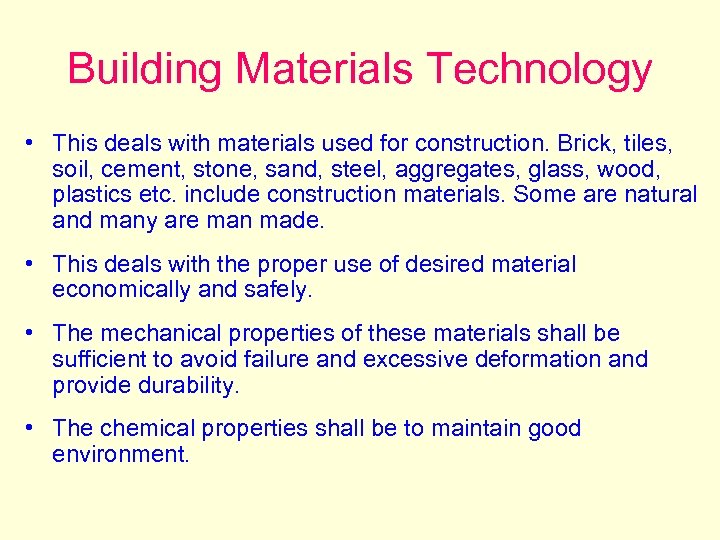 Building Materials Technology

• This deals with materials used for construction. Brick, tiles, soil, cement, stone, sand, steel, aggregates, glass, wood, plastics etc. include construction materials. Some are natural and many are man made.

• This deals with the proper use of desired material economically and safely.

• The mechanical properties of these materials shall be sufficient to avoid failure and excessive deformation and provide durability.

• The chemical properties shall be to maintain good environment.